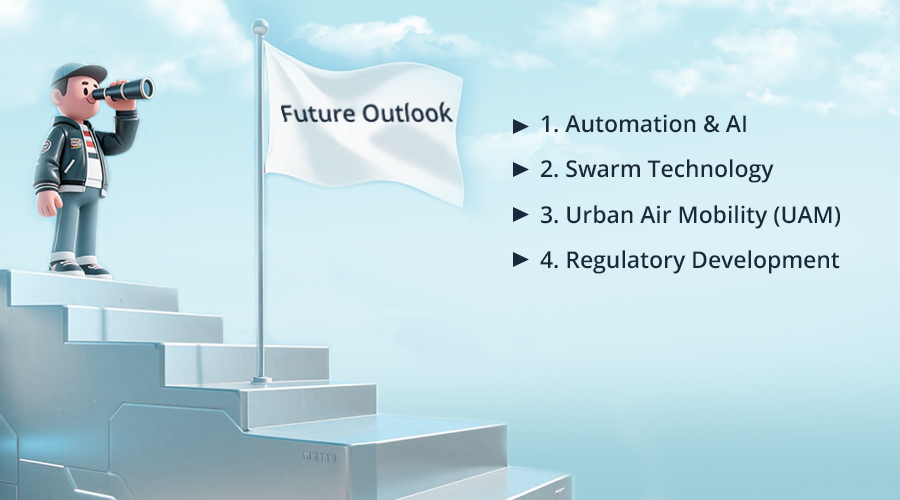 Future Outlook

► 1. Automation & AI
► 2. Swarm Technology
► 3. Urban Air Mobility (UAM)
► 4. Regulatory Development